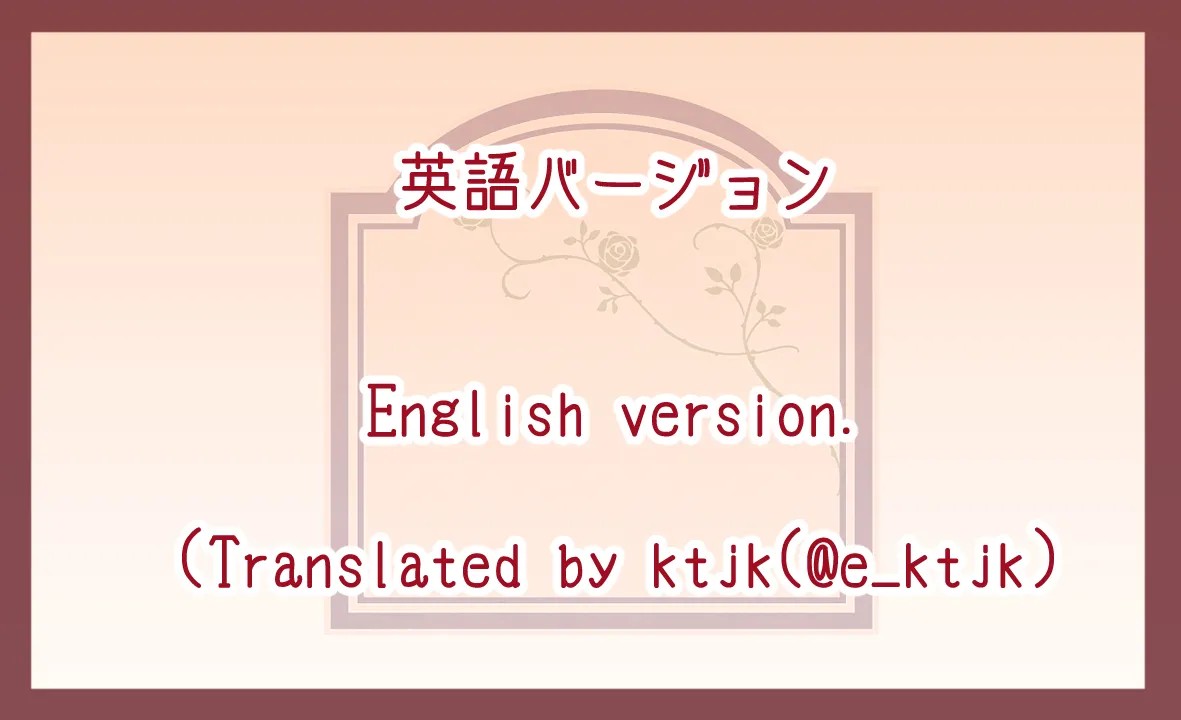 英語バージョン

English version.

(Translated by ktjk(@e_ktjk)